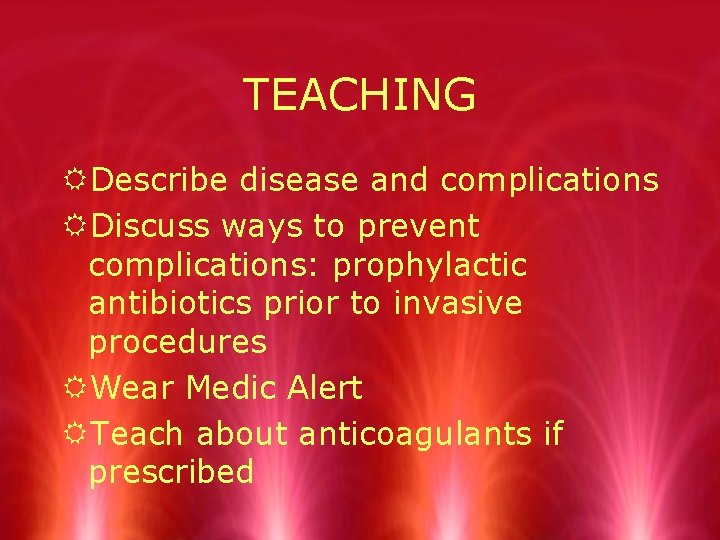 TEACHING

☼ Describe disease and complications
☼ Discuss ways to prevent complications: prophylactic antibiotics prior to invasive procedures
☼ Wear Medic Alert
☼ Teach about anticoagulants if prescribed